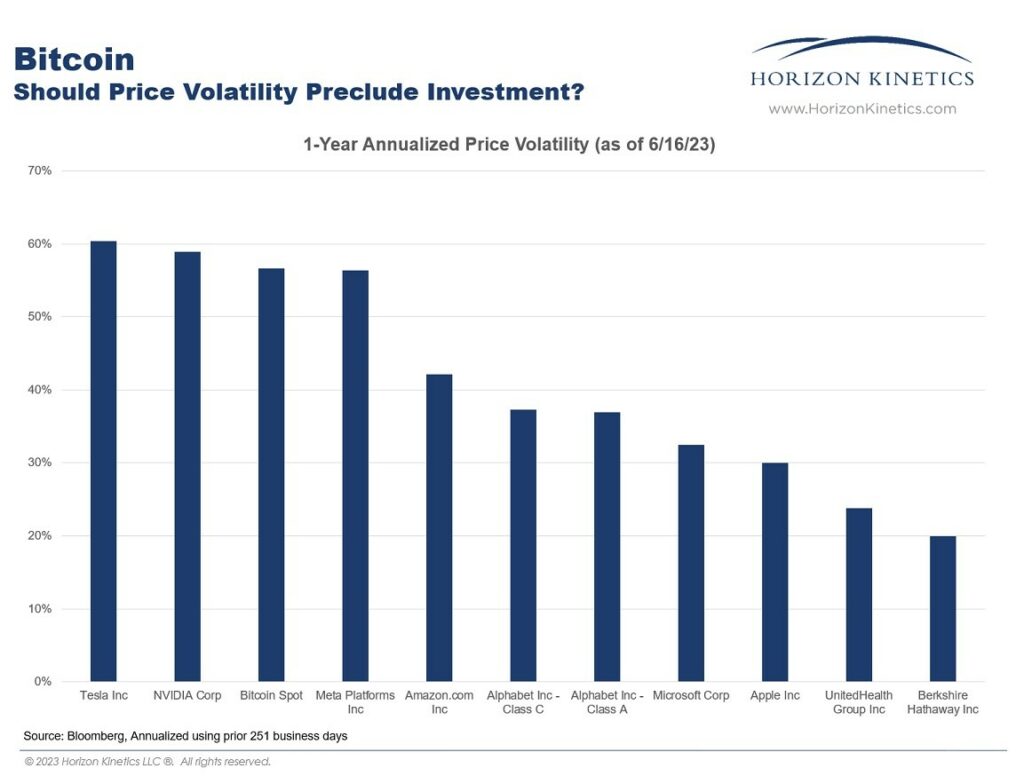 Bitcoin
Should Price Volatility Preclude Investment?

HORIZON KINETICS
www.HorizonKinetics.com

1-Year Annualized Price Volatility (as of 6/16/23)

70%
60%
50%
40%
30%
20%
10%
0%

Tesla Inc
NVIDIA Corp
Bitcoin Spot
Meta Platforms Inc
Amazon.com Inc
Alphabet Inc - Class C
Alphabet Inc - Class A
Microsoft Corp
Apple Inc
UnitedHealth Group Inc
Berkshire Hathaway Inc

Source: Bloomberg, Annualized using prior 251 business days

© 2023 Horizon Kinetics LLC ®. All rights reserved.